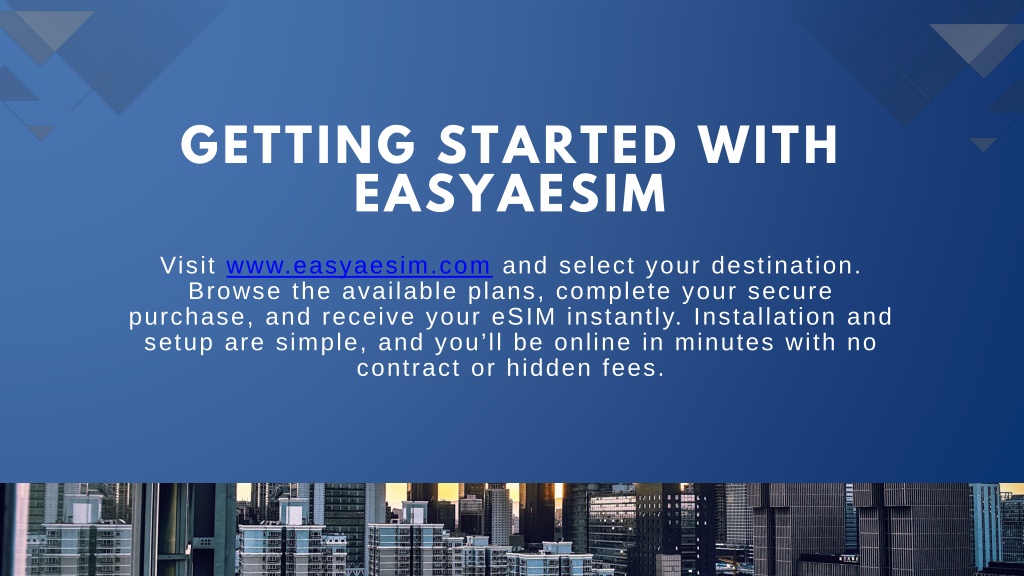 GETTING STARTED WITH EASYAESIM

Visit www.easyaesim.com and select your destination. Browse the available plans, complete your secure purchase, and receive your eSIM instantly. Installation and setup are simple, and you'll be online in minutes with no contract or hidden fees.